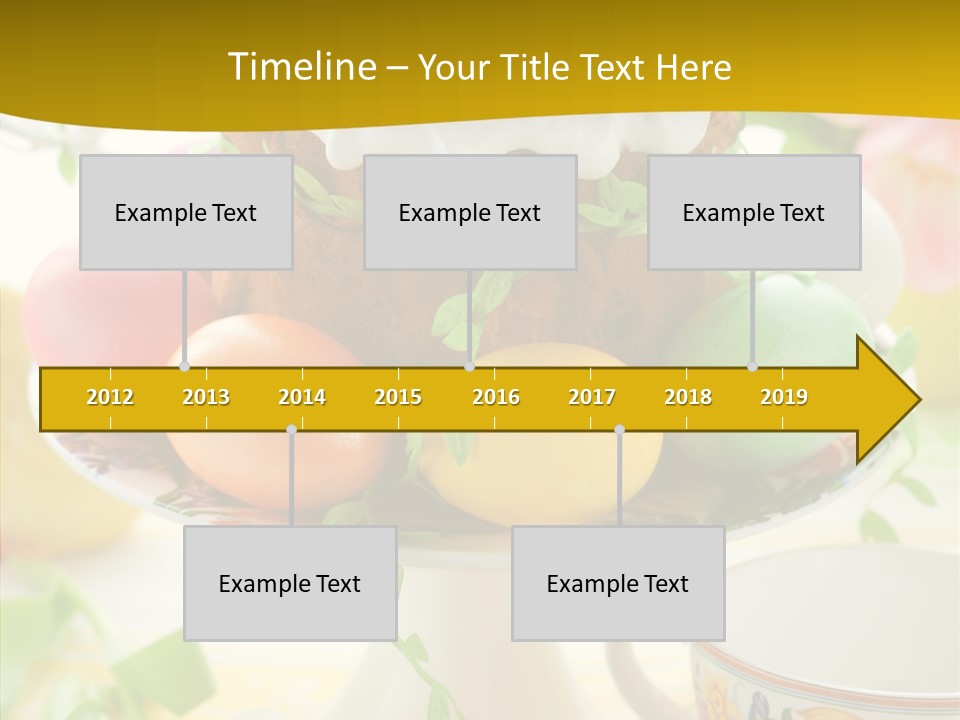 Timeline – Your Title Text Here

Example Text

Example Text

Example Text

2012 2013 2014 2015 2016 2017 2018 2019

Example Text

Example Text